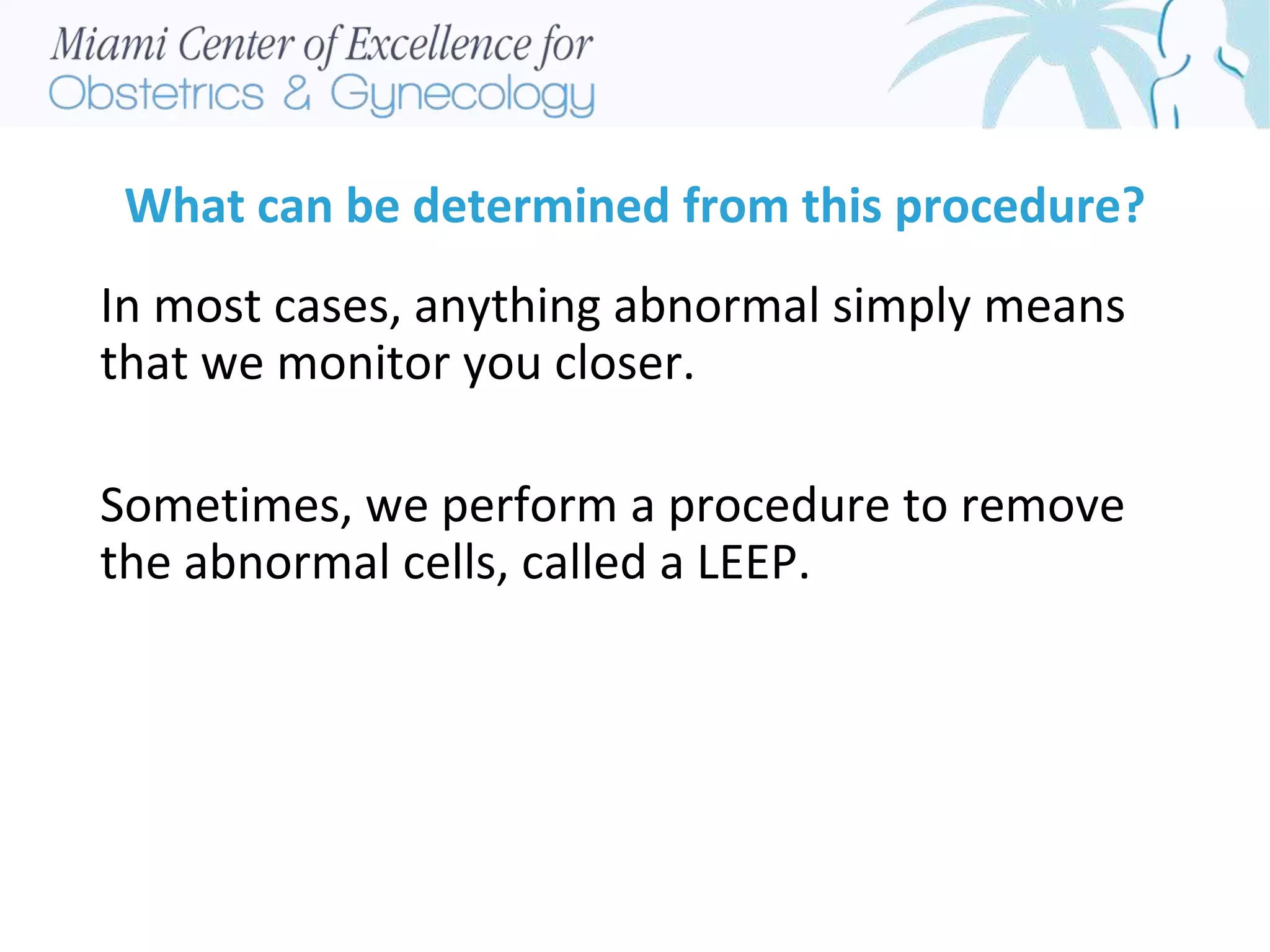 Miami Center of Excellence for
Obstetrics & Gynecology

What can be determined from this procedure?

In most cases, anything abnormal simply means that we monitor you closer.

Sometimes, we perform a procedure to remove the abnormal cells, called a LEEP.